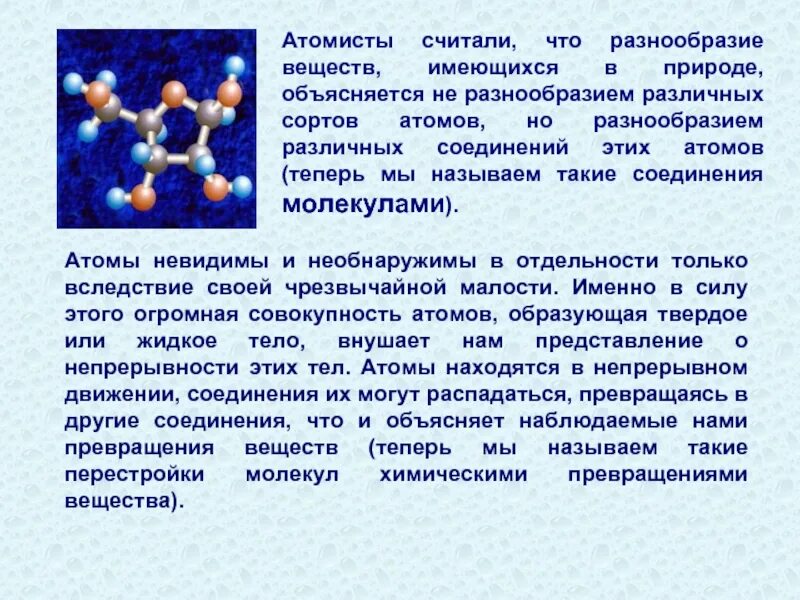 Атомисты считали, что разнообразие веществ, имеющихся в природе, объясняется не разнообразием различных сортов атомов, но разнообразием различных соединений этих атомов (теперь мы называем такие соединения молекулами).

Атомы невидимы и необнаружимы в отдельности только вследствие своей чрезвычайной малости. Именно в силу этого огромная совокупность атомов, образующая твердое или жидкое тело, внушает нам представление о непрерывности этих тел. Атомы находятся в непрерывном движении, соединения их могут распадаться, превращаясь в другие соединения, что и объясняет наблюдаемые нами превращения веществ (теперь мы называем такие перестройки молекул химическими превращениями вещества).